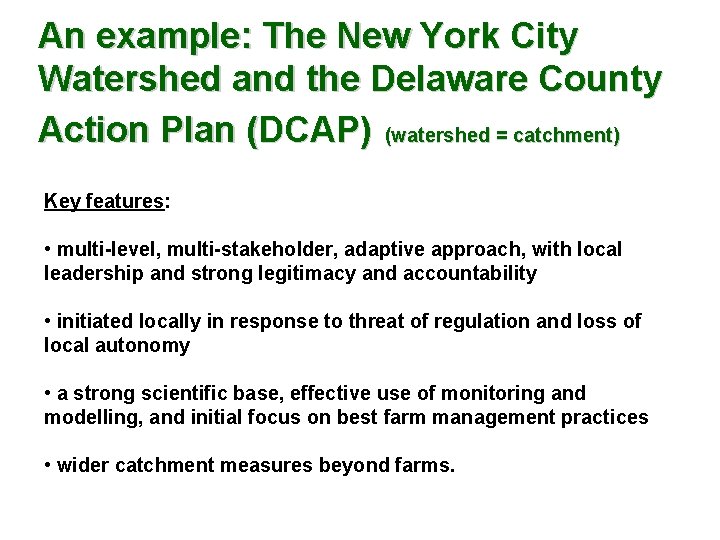 An example: The New York City Watershed and the Delaware County Action Plan (DCAP) (watershed = catchment)

Key features:

• multi-level, multi-stakeholder, adaptive approach, with local leadership and strong legitimacy and accountability

• initiated locally in response to threat of regulation and loss of local autonomy

• a strong scientific base, effective use of monitoring and modelling, and initial focus on best farm management practices

• wider catchment measures beyond farms.